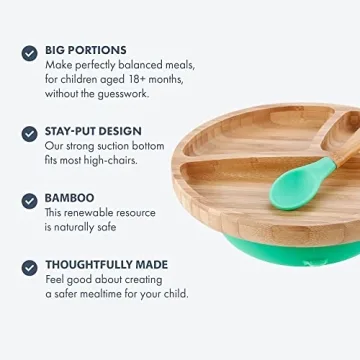 BIG PORTIONS
Make perfectly balanced meals, for children aged 18+ months, without the guesswork.

STAY-PUT DESIGN
Our strong suction bottom fits most high-chairs.

BAMBOO
This renewable resource is naturally safe

THOUGHTFULLY MADE
Feel good about creating a safer mealtime for your child.